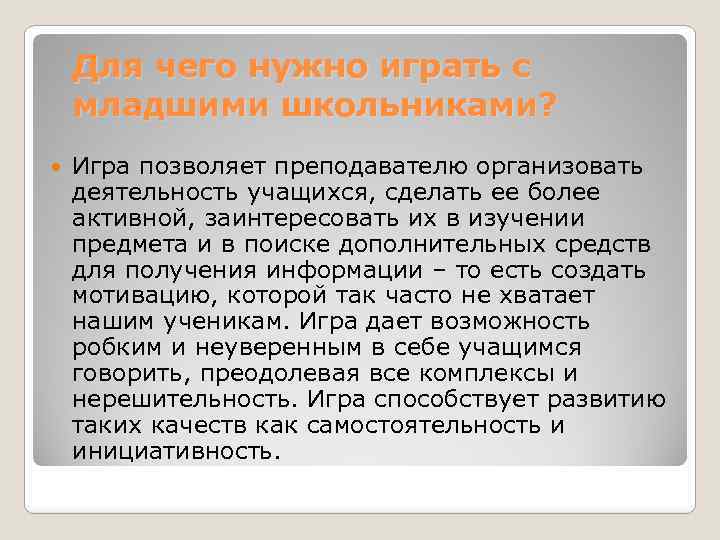 Для чего нужно играть с младшими школьниками?

Игра позволяет преподавателю организовать деятельность учащихся, сделать ее более активной, заинтересовать их в изучении предмета и в поиске дополнительных средств для получения информации – то есть создать мотивацию, которой так часто не хватает нашим ученикам. Игра дает возможность робким и неуверенным в себе учащимся говорить, преодолевая все комплексы и нерешительность. Игра способствует развитию таких качеств как самостоятельность и инициативность.